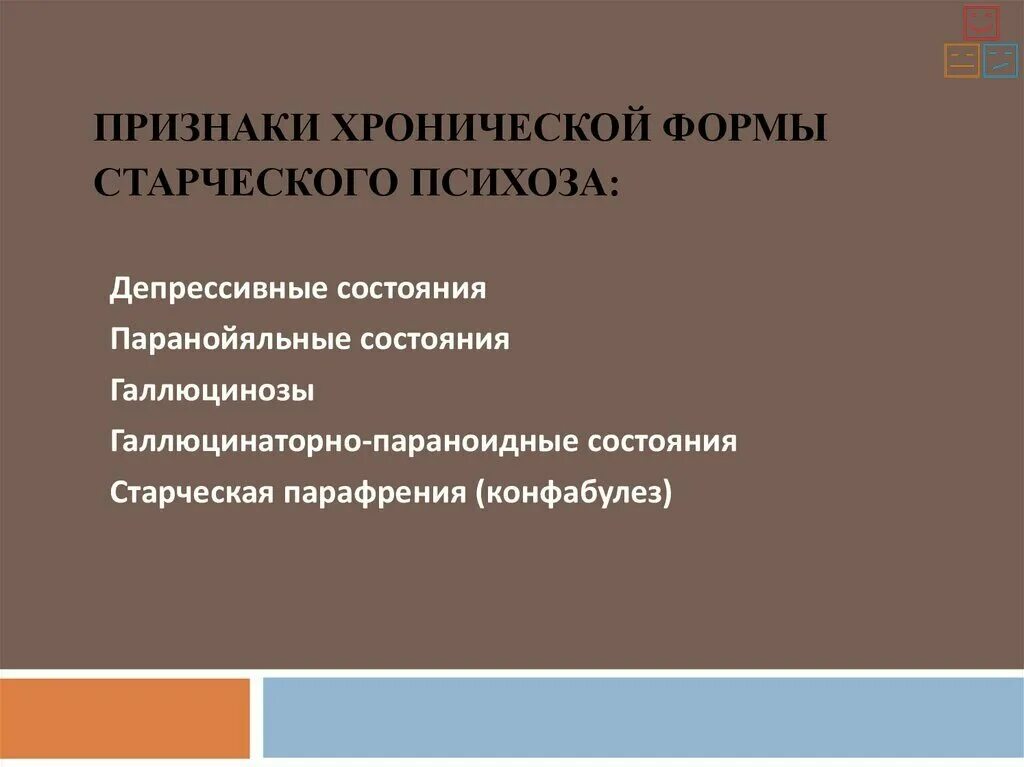 ПРИЗНАКИ ХРОНИЧЕСКОЙ ФОРМЫ СТАРЧЕСКОГО ПСИХОЗА:

Депрессивные состояния

Паранойяльные состояния

Галлюцинозы

Галлюцинаторно-параноидные состояния

Старческая парафрения (конфабулез)